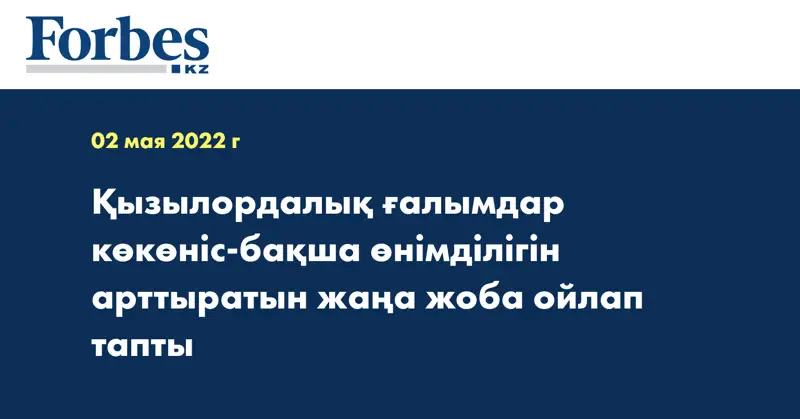 Forbes KZ

02 мая 2022 г

Қызылордалық ғалымдар көкөніс-бақша өнімділігін арттыратын жаңа жоба ойлап тапты